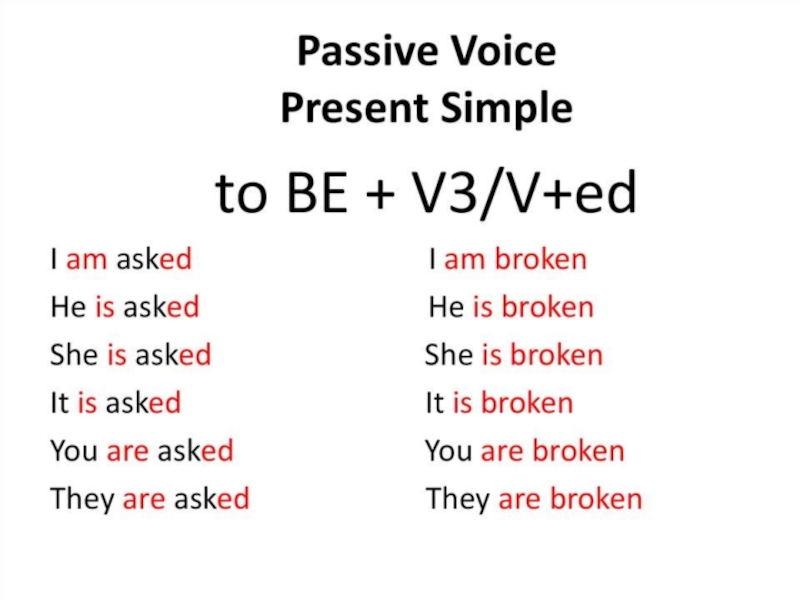 Passive Voice
Present Simple

to BE + V3/V+ed

I am asked
He is asked
She is asked
It is asked
You are asked
They are asked

I am broken
He is broken
She is broken
It is broken
You are broken
They are broken